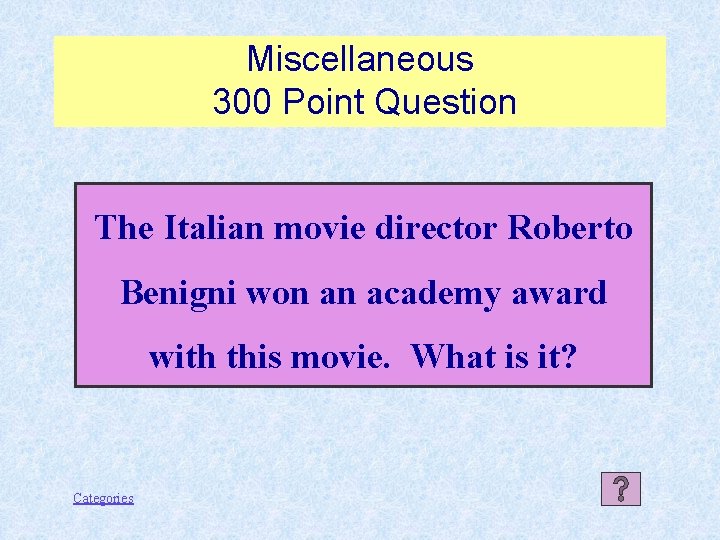 Miscellaneous
300 Point Question

The Italian movie director Roberto Benigni won an academy award with this movie.  What is it?

Categories

?